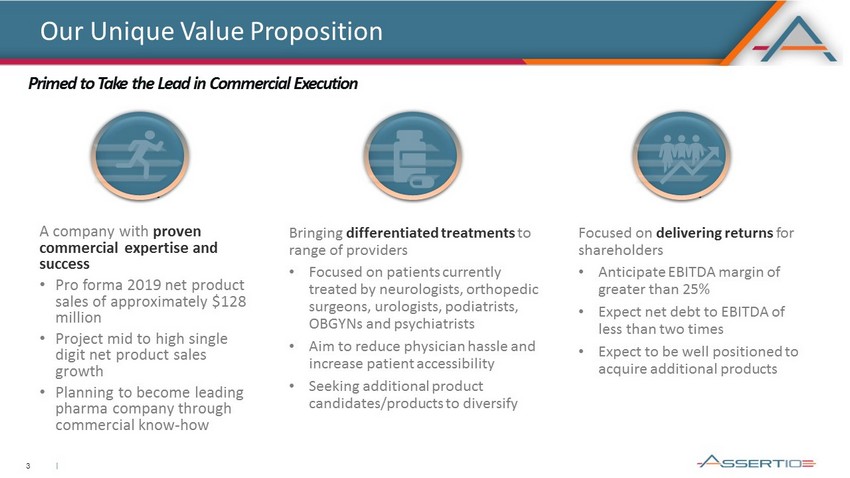 Our Unique Value Proposition

Primed to Take the Lead in Commercial Execution

A company with proven commercial expertise and success

• Pro forma 2019 net product sales of approximately $128 million
• Project mid to high single digit net product sales growth
• Planning to become leading pharma company through commercial know-how

Bringing differentiated treatments to range of providers

• Focused on patients currently treated by neurologists, orthopedic surgeons, urologists, podiatrists, OBGYNs and psychiatrists
• Aim to reduce physician hassle and increase patient accessibility
• Seeking additional product candidates/products to diversify

Focused on delivering returns for shareholders

• Anticipate EBITDA margin of greater than 25%
• Expect net debt to EBITDA of less than two times
• Expect to be well positioned to acquire additional products

3 |

ASSERTIO